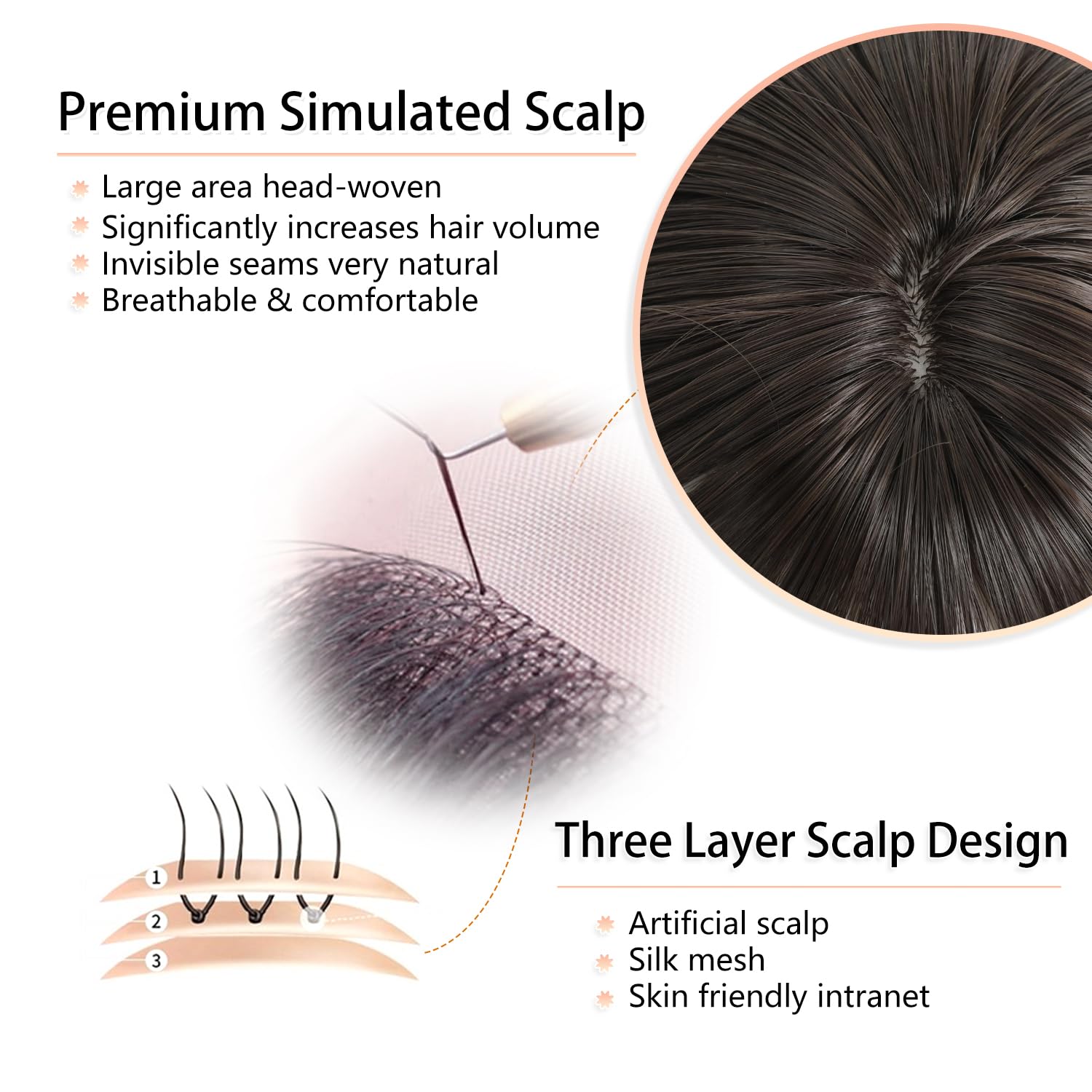 Premium Simulated Scalp

Large area head-woven
Significantly increases hair volume
Invisible seams very natural
Breathable & comfortable

1
2
3

Three Layer Scalp Design

Artificial scalp
Silk mesh
Skin friendly intranet